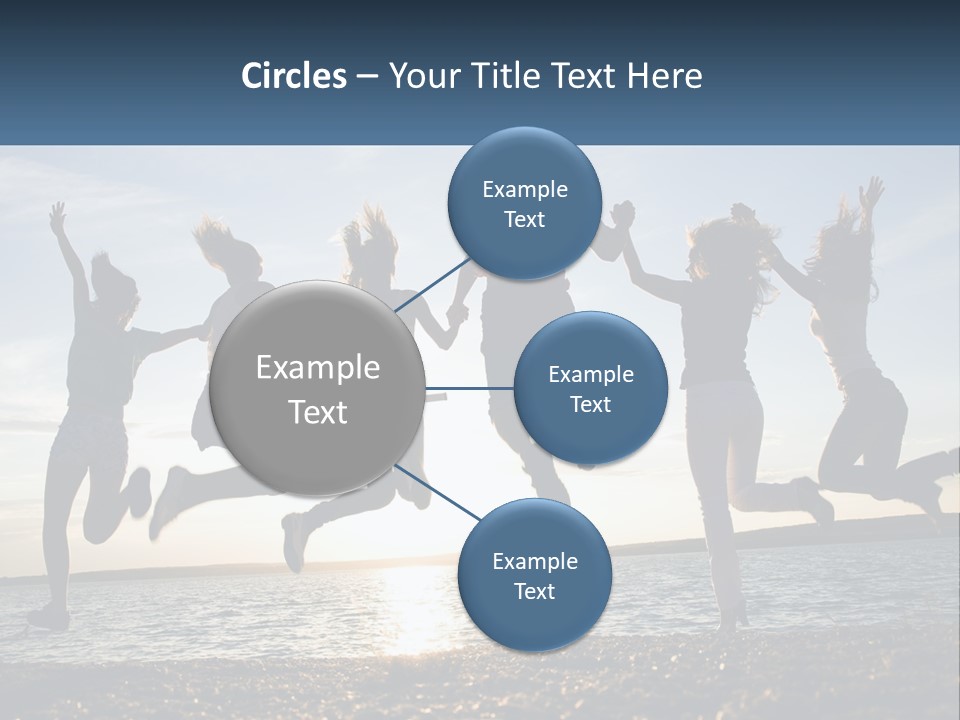 Circles – Your Title Text Here

Example Text

Example Text

Example Text

Example Text